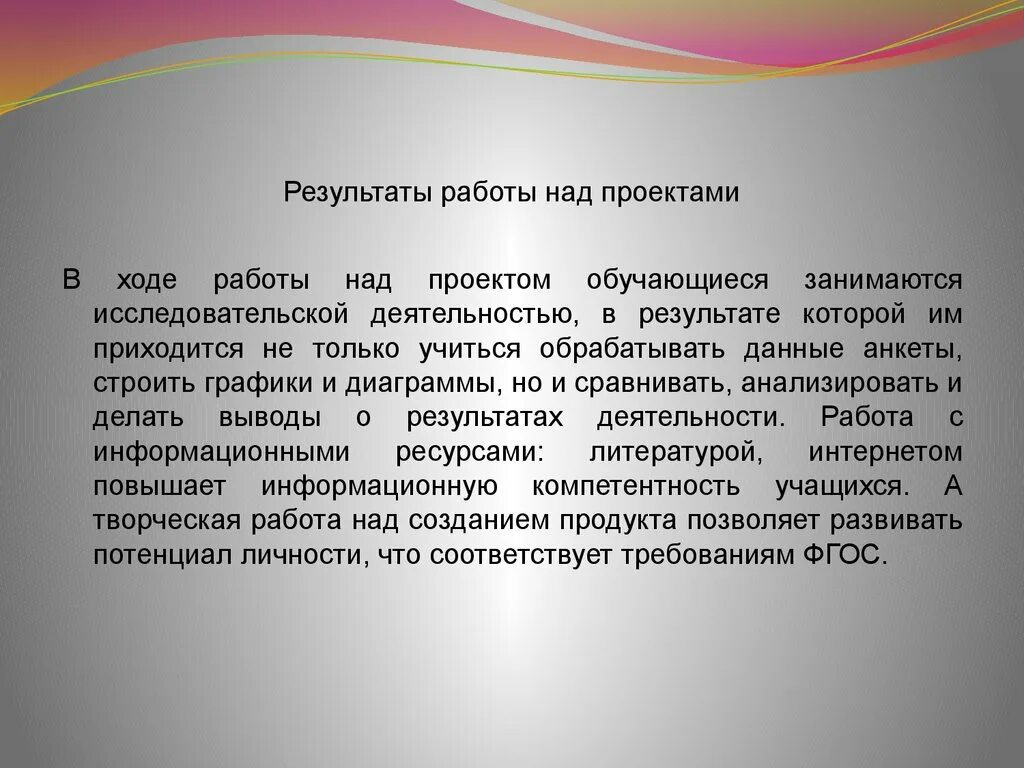 Результаты работы над проектами

В ходе работы над проектом обучающиеся занимаются исследовательской деятельностью, в результате которой им приходится не только учиться обрабатывать данные анкеты, строить графики и диаграммы, но и сравнивать, анализировать и делать выводы о результатах деятельности. Работа с информационными ресурсами: литературой, интернетом повышает информационную компетентность учащихся. А творческая работа над созданием продукта позволяет развивать потенциал личности, что соответствует требованиям ФГОС.